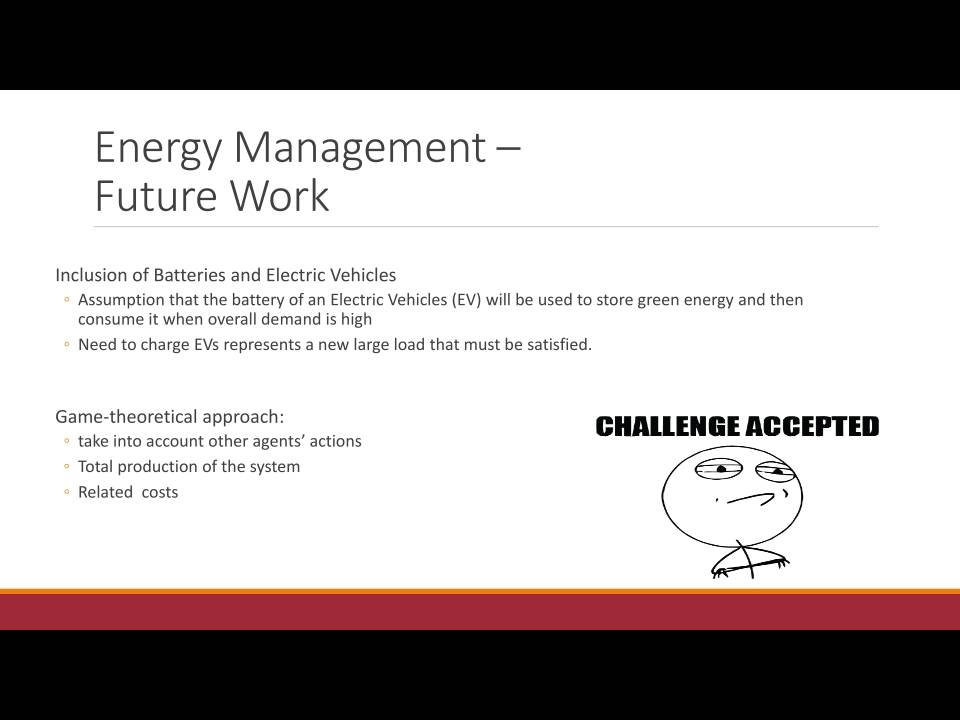 Energy Management – Future Work

Inclusion of Batteries and Electric Vehicles
◦ Assumption that the battery of an Electric Vehicles (EV) will be used to store green energy and then consume it when overall demand is high
◦ Need to charge EVs represents a new large load that must be satisfied.

Game-theoretical approach:
◦ take into account other agents' actions
◦ Total production of the system
◦ Related costs

CHALLENGE ACCEPTED